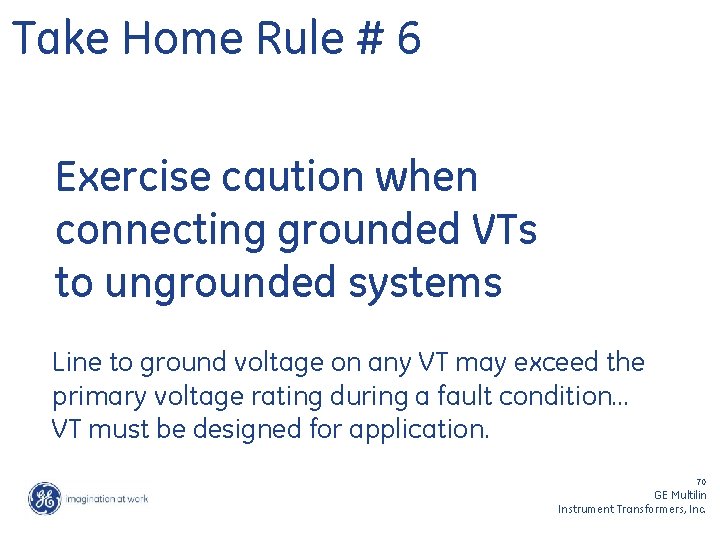 Take Home Rule # 6

Exercise caution when connecting grounded VTs to ungrounded systems

Line to ground voltage on any VT may exceed the primary voltage rating during a fault condition… VT must be designed for application.

GE imagination at work

70
GE Multilin
Instrument Transformers, Inc.